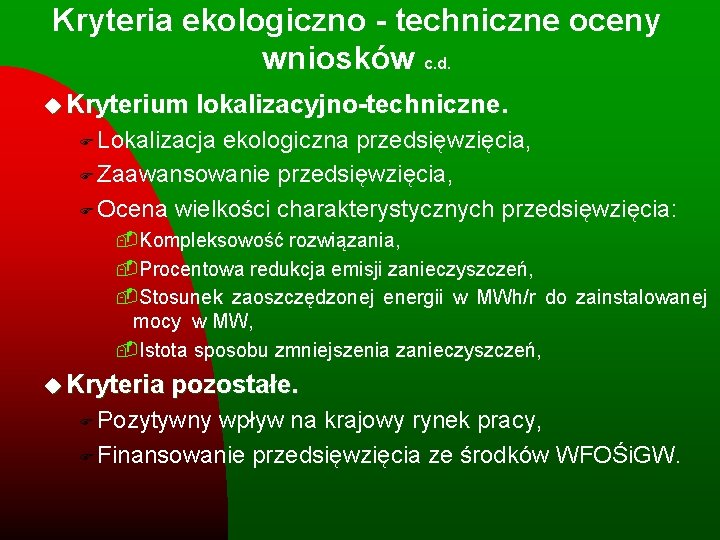 Kryteria ekologiczno - techniczne oceny wniosków c.d.

Kryterium lokalizacyjno-techniczne.

Lokalizacja ekologiczna przedsięwzięcia,

Zaawansowanie przedsięwzięcia,

Ocena wielkości charakterystycznych przedsięwzięcia:

Kompleksowość rozwiązania,

Procentowa redukcja emisji zanieczyszczeń,

Stosunek zaoszczędzonej energii w MWh/r do zainstalowanej mocy w MW,

Istota sposobu zmniejszenia zanieczyszczeń,

Kryteria pozostałe.

Pozytywny wpływ na krajowy rynek pracy,

Finansowanie przedsięwzięcia ze środków WFOŚiGW.